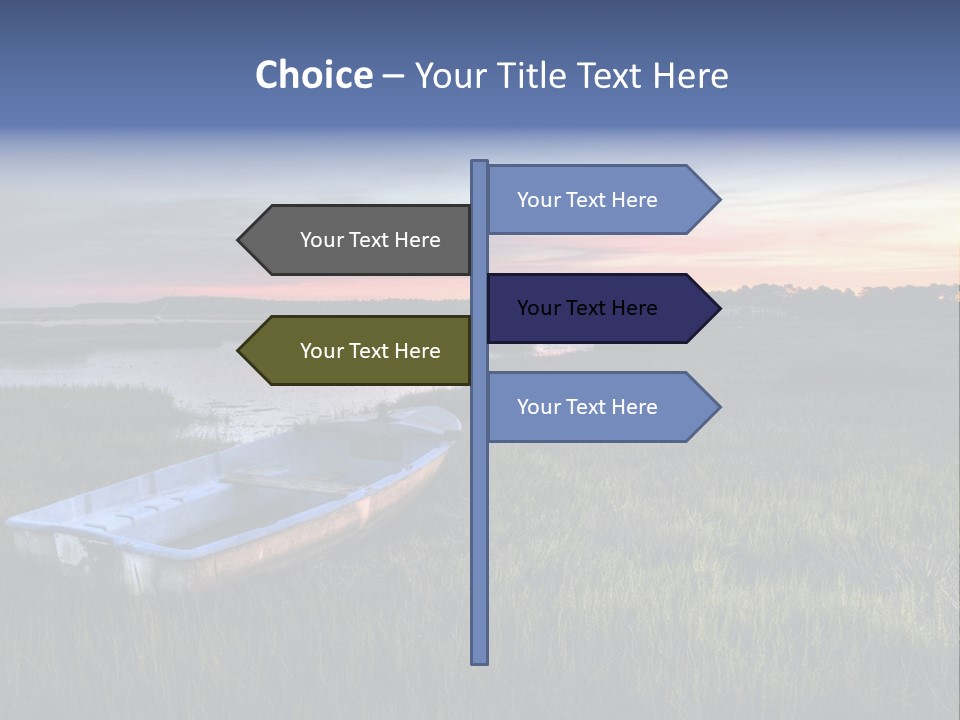 Choice – Your Title Text Here

Your Text Here

Your Text Here

Your Text Here

Your Text Here

Your Text Here